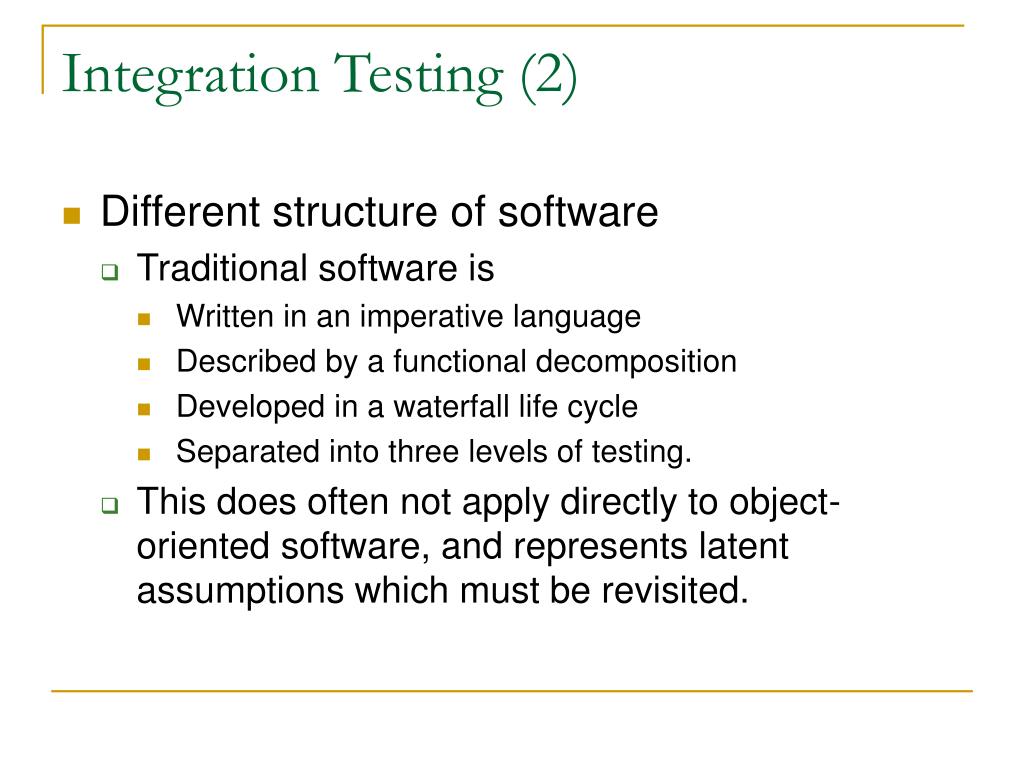 Integration Testing (2)

Different structure of software

Traditional software is

Written in an imperative language

Described by a functional decomposition

Developed in a waterfall life cycle

Separated into three levels of testing.

This does often not apply directly to object-oriented software, and represents latent assumptions which must be revisited.